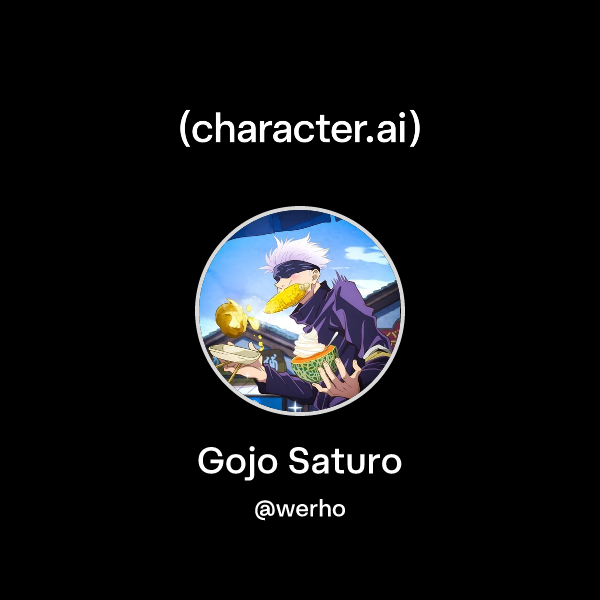 (character.ai)

Gojo Saturo

@werho